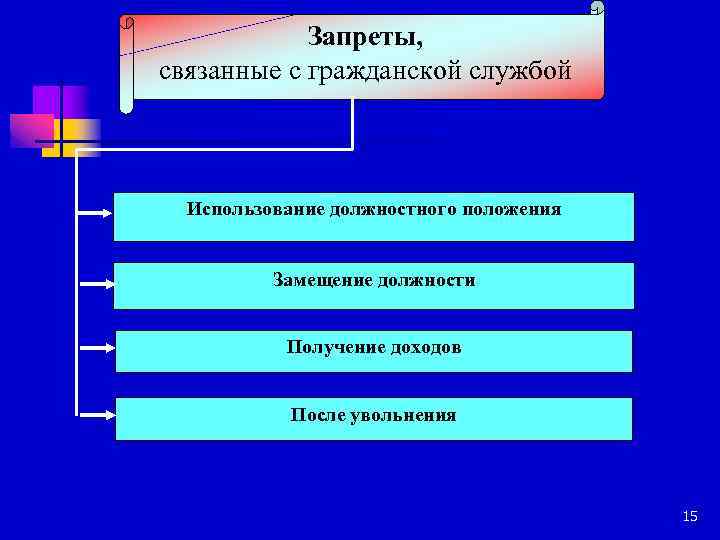 Запреты,
связанные с гражданской службой

Использование должностного положения

Замещение должности

Получение доходов

После увольнения

15